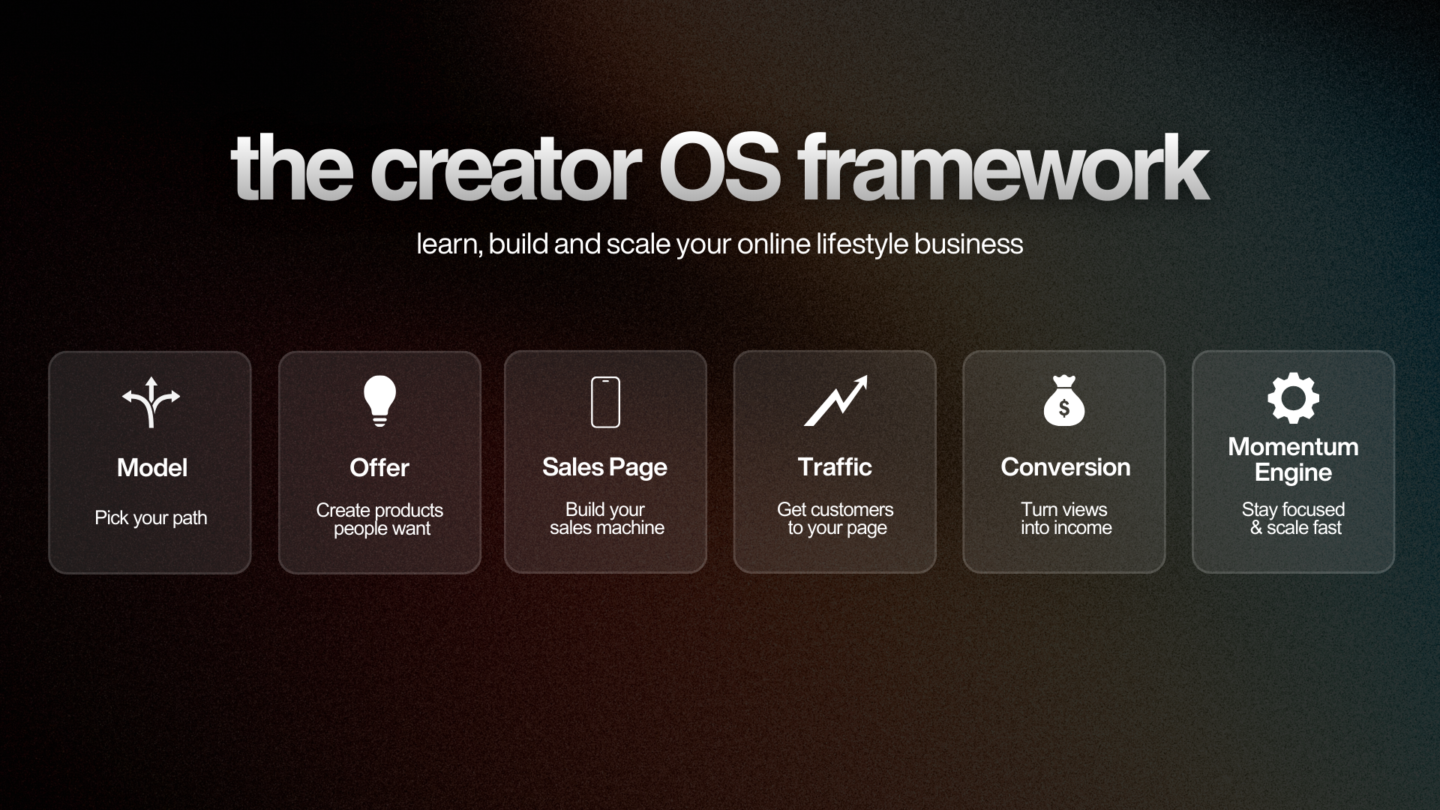 the creator OS framework

learn, build and scale your online lifestyle business

Model

Pick your path

Offer

Create products people want

Sales Page

Build your sales machine

Traffic

Get customers to your page

$

Conversion

Turn views into income

Momentum Engine

Stay focused & scale fast